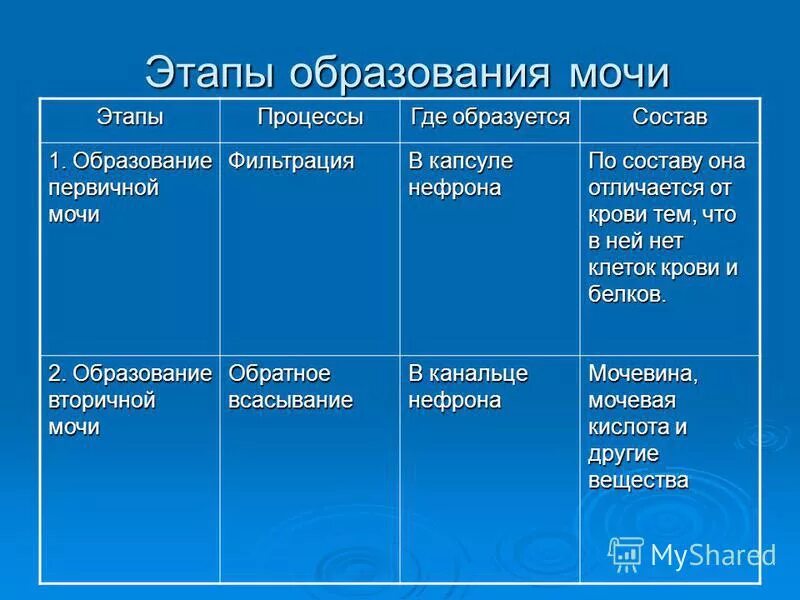 Этапы образования мочи

| Этапы | Процессы | Где образуется | Состав |
|---|---|---|---|
| 1. Образование первичной мочи | Фильтрация | В капсуле нефрона | По составу она отличается от крови тем, что в ней нет клеток крови и белков. |
| 2. Образование вторичной мочи | Обратное всасывание | В канальце нефрона | Мочевина, мочевая кислота и другие вещества |

MyShared